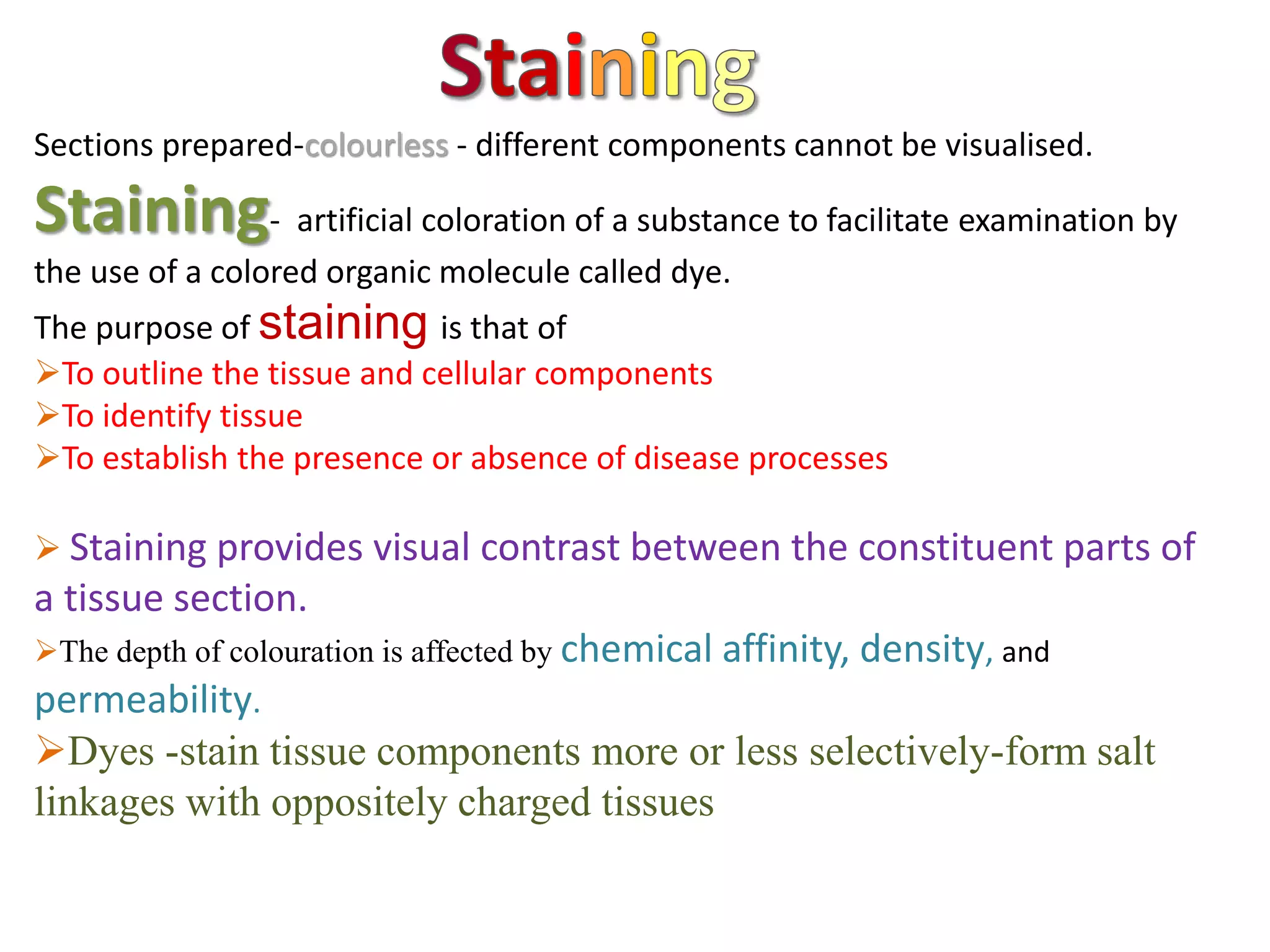 Staining

Sections prepared-colourless - different components cannot be visualised.

Staining- artificial coloration of a substance to facilitate examination by the use of a colored organic molecule called dye.

The purpose of staining is that of
➢To outline the tissue and cellular components
➢To identify tissue
➢To establish the presence or absence of disease processes

➢ Staining provides visual contrast between the constituent parts of a tissue section.

➢The depth of colouration is affected by chemical affinity, density, and permeability.

➢Dyes -stain tissue components more or less selectively-form salt linkages with oppositely charged tissues